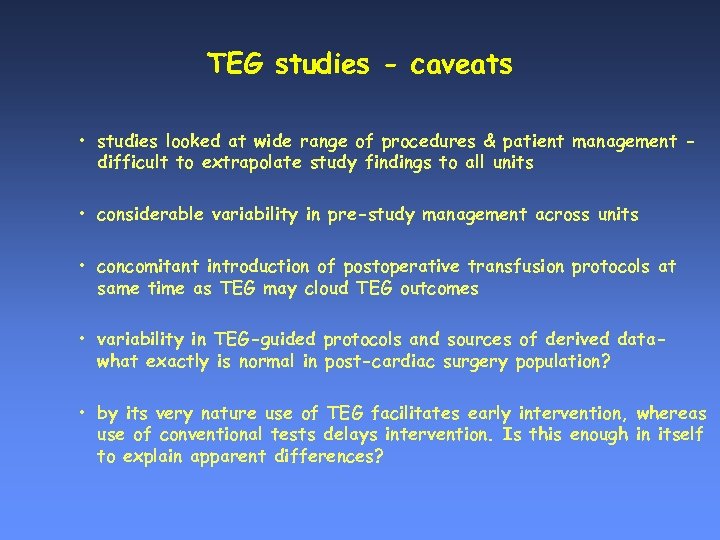 TEG studies - caveats

• studies looked at wide range of procedures & patient management - difficult to extrapolate study findings to all units

• considerable variability in pre-study management across units

• concomitant introduction of postoperative transfusion protocols at same time as TEG may cloud TEG outcomes

• variability in TEG-guided protocols and sources of derived data- what exactly is normal in post-cardiac surgery population?

• by its very nature use of TEG facilitates early intervention, whereas use of conventional tests delays intervention. Is this enough in itself to explain apparent differences?